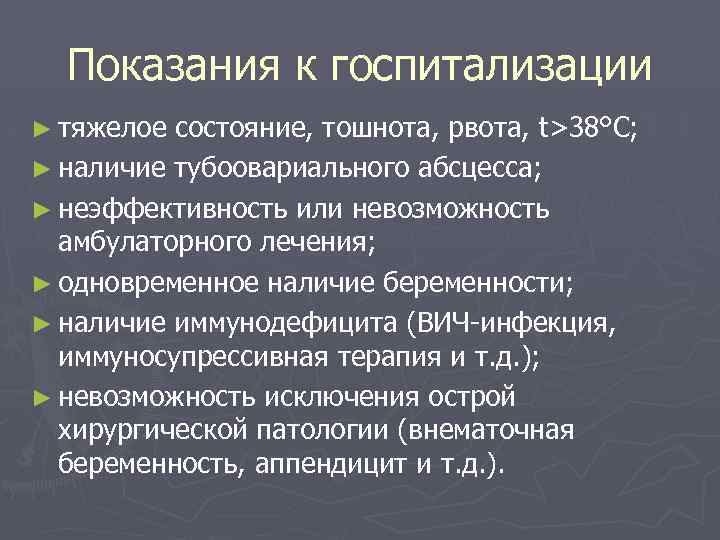 Показания к госпитализации

► тяжелое состояние, тошнота, рвота, t>38°С;

► наличие тубоовариального абсцесса;

► неэффективность или невозможность амбулаторного лечения;

► одновременное наличие беременности;

► наличие иммунодефицита (ВИЧ-инфекция, иммуносупрессивная терапия и т.д.);

► невозможность исключения острой хирургической патологии (внематочная беременность, аппендицит и т.д.).